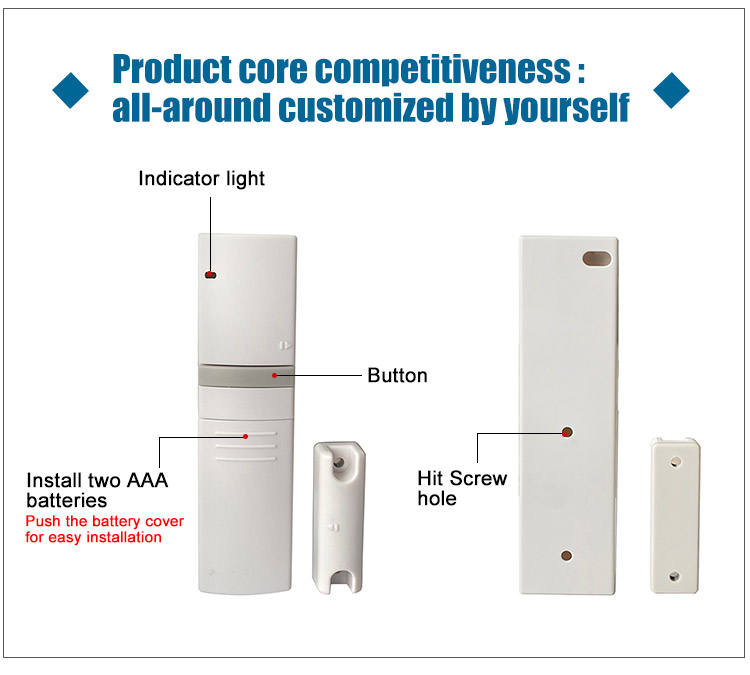 Product core competitiveness :
all-around customized by yourself

Indicator light

Button

Install two AAA batteries
Push the battery cover for easy installation

Hit Screw hole